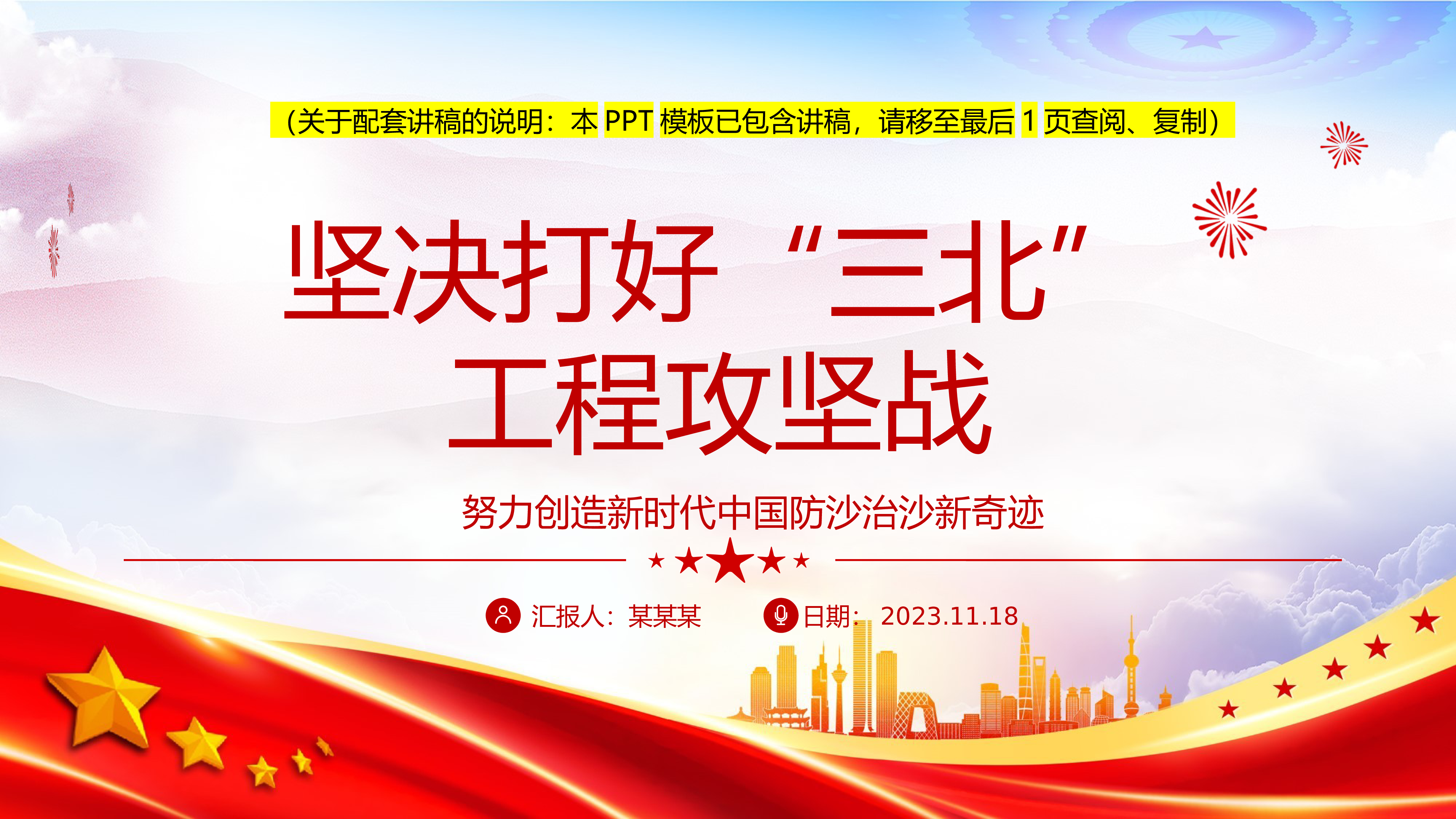 （关于配套讲稿的说明：本 PPT 模板已包含讲稿，请移至最后 1 页查阅、复制）

坚决打好“三北”工程攻坚战

努力创造新时代中国防沙治沙新奇迹

汇报人：某某某

日期：2023.11.18